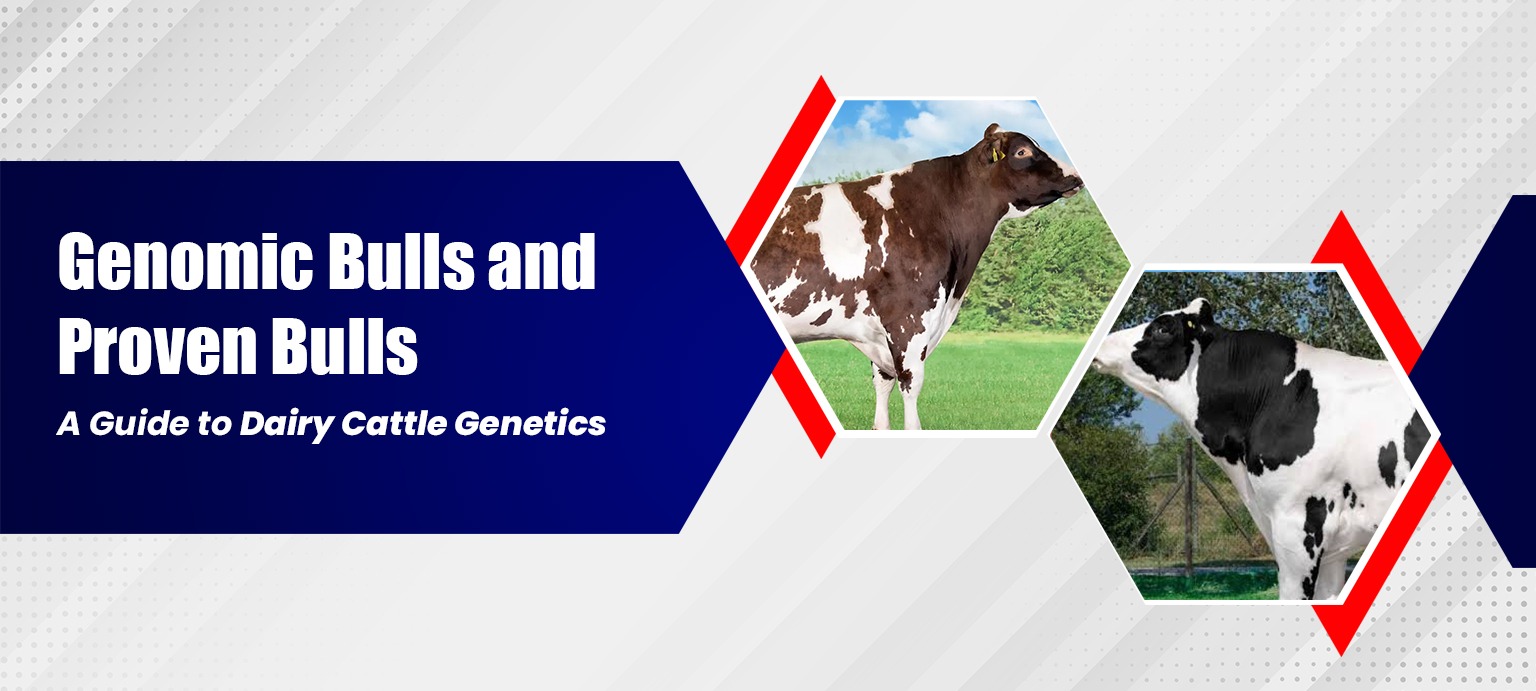 Genomic Bulls and Proven Bulls

A Guide to Dairy Cattle Genetics